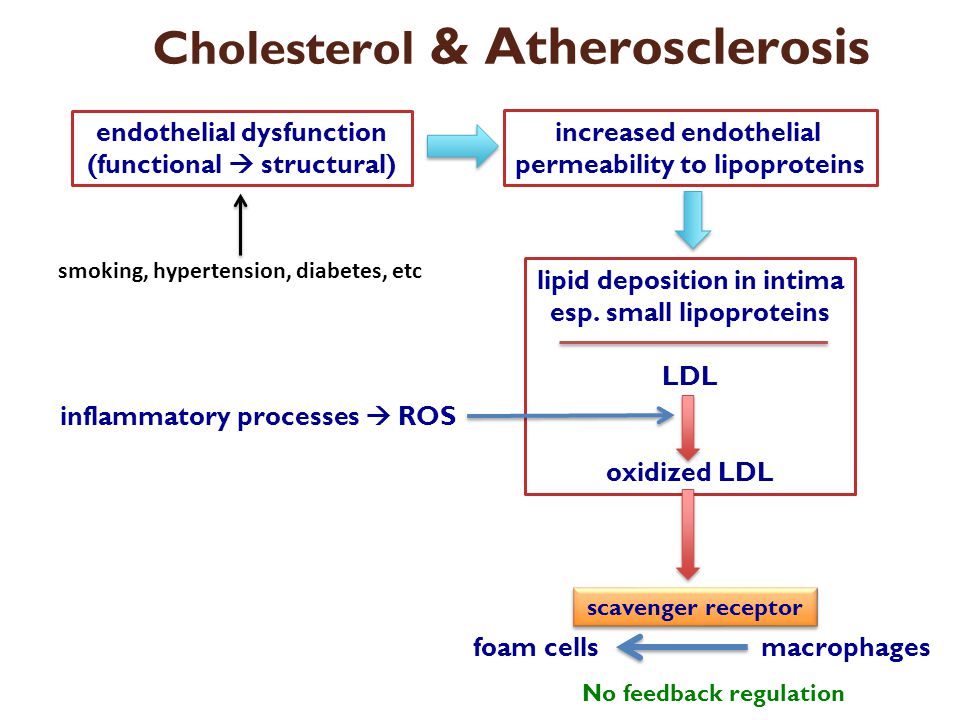 Cholesterol & Atherosclerosis

endothelial dysfunction (functional → structural)

increased endothelial permeability to lipoproteins

smoking, hypertension, diabetes, etc

lipid deposition in intima esp. small lipoproteins

LDL

inflammatory processes → ROS

oxidized LDL

scavenger receptor

foam cells

macrophages

No feedback regulation